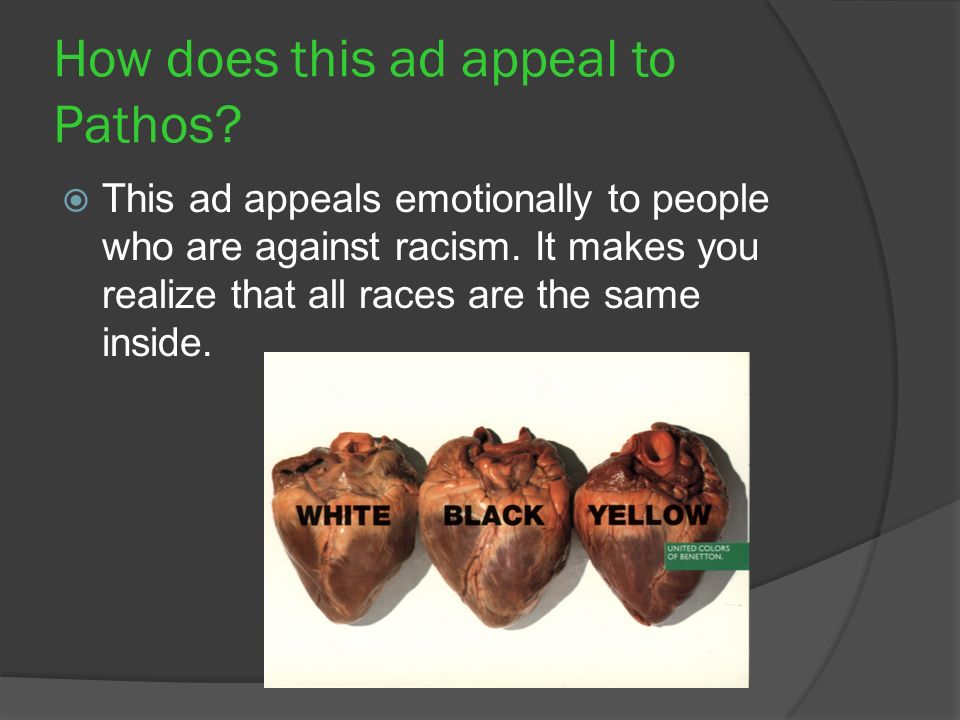 How does this ad appeal to Pathos?

This ad appeals emotionally to people who are against racism. It makes you realize that all races are the same inside.

WHITE BLACK YELLOW

UNITED COLORS OF BENETTON.